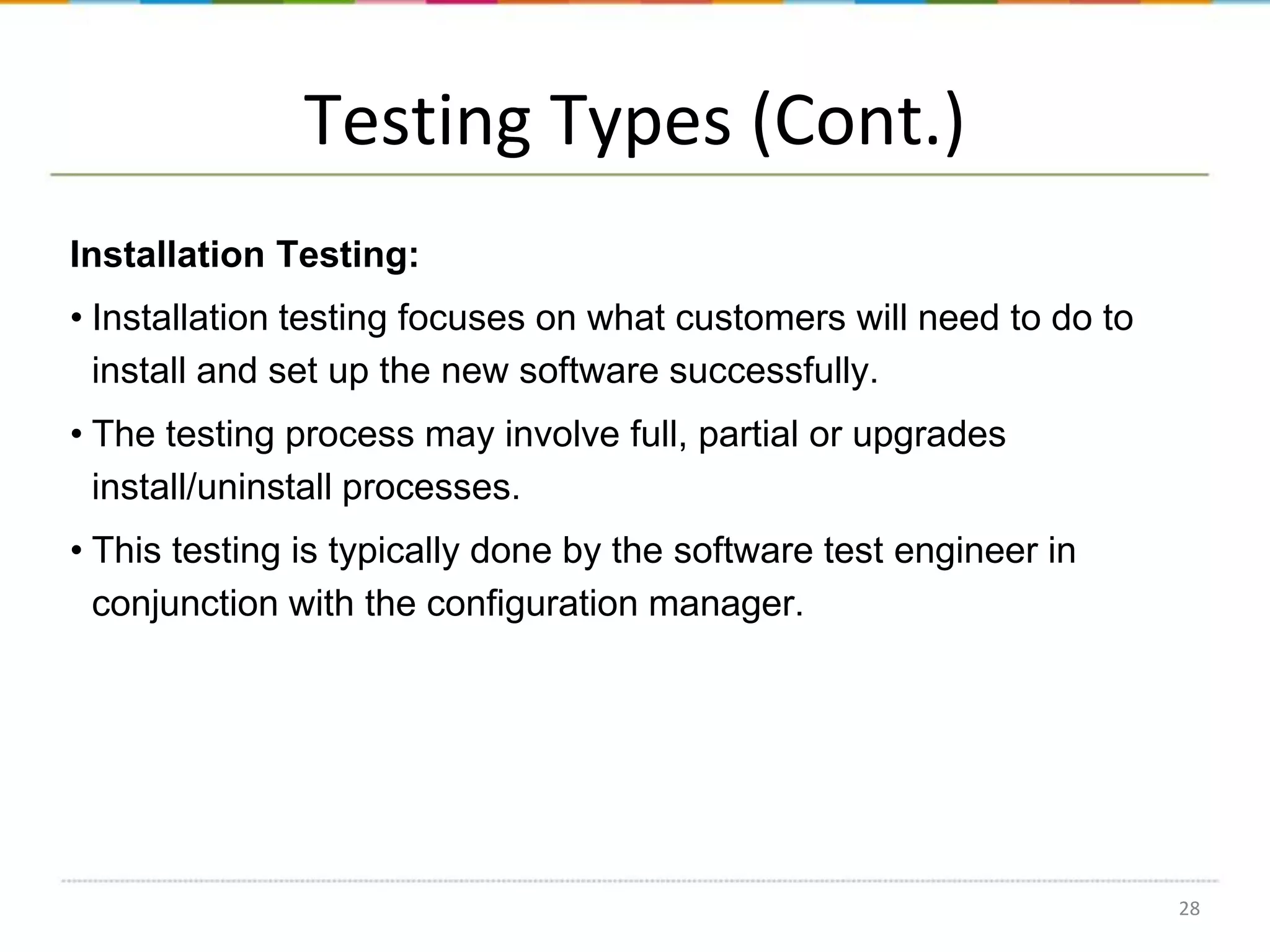 Testing Types (Cont.)

Installation Testing:

• Installation testing focuses on what customers will need to do to install and set up the new software successfully.

• The testing process may involve full, partial or upgrades install/uninstall processes.

• This testing is typically done by the software test engineer in conjunction with the configuration manager.

28